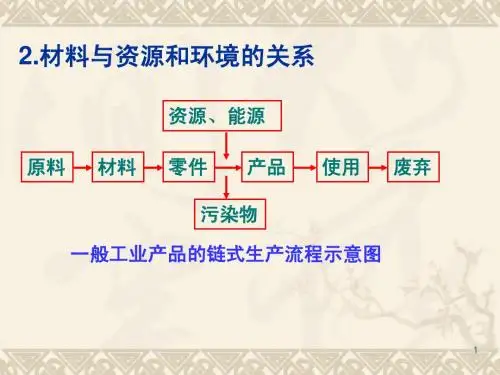 2.材料与资源和环境的关系

资源、能源

原料

材料

零件

产品

使用

废弃

污染物

一般工业产品的链式生产流程示意图

1